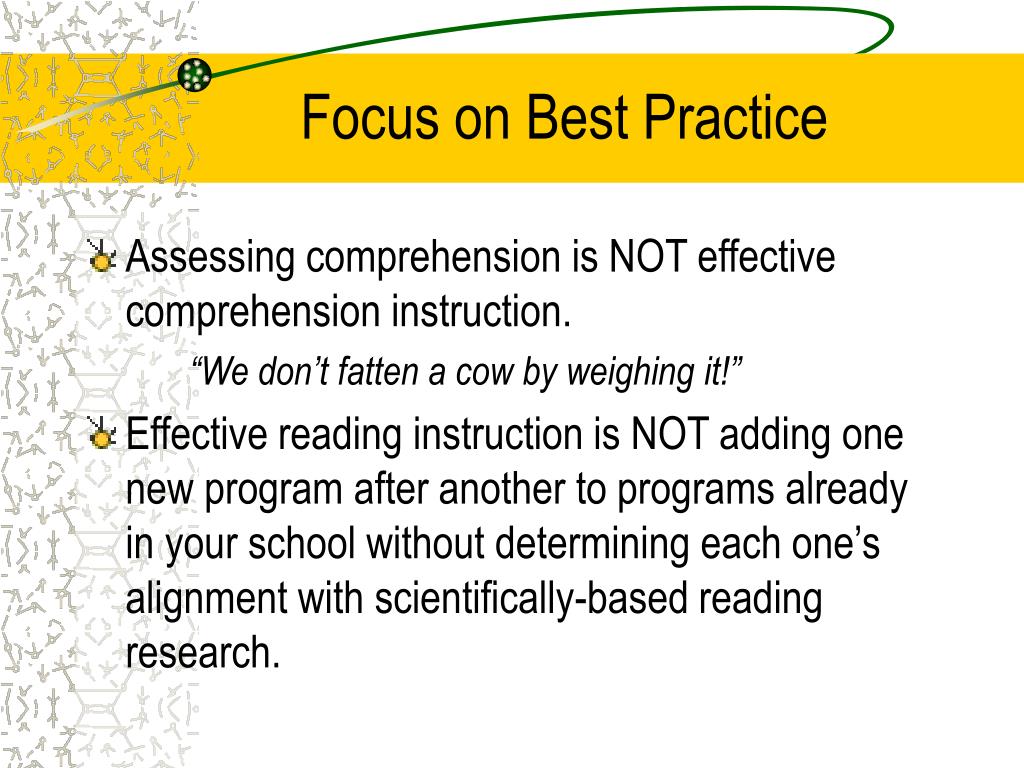 Focus on Best Practice

Assessing comprehension is NOT effective comprehension instruction.

“We don’t fatten a cow by weighing it!”

Effective reading instruction is NOT adding one new program after another to programs already in your school without determining each one’s alignment with scientifically-based reading research.